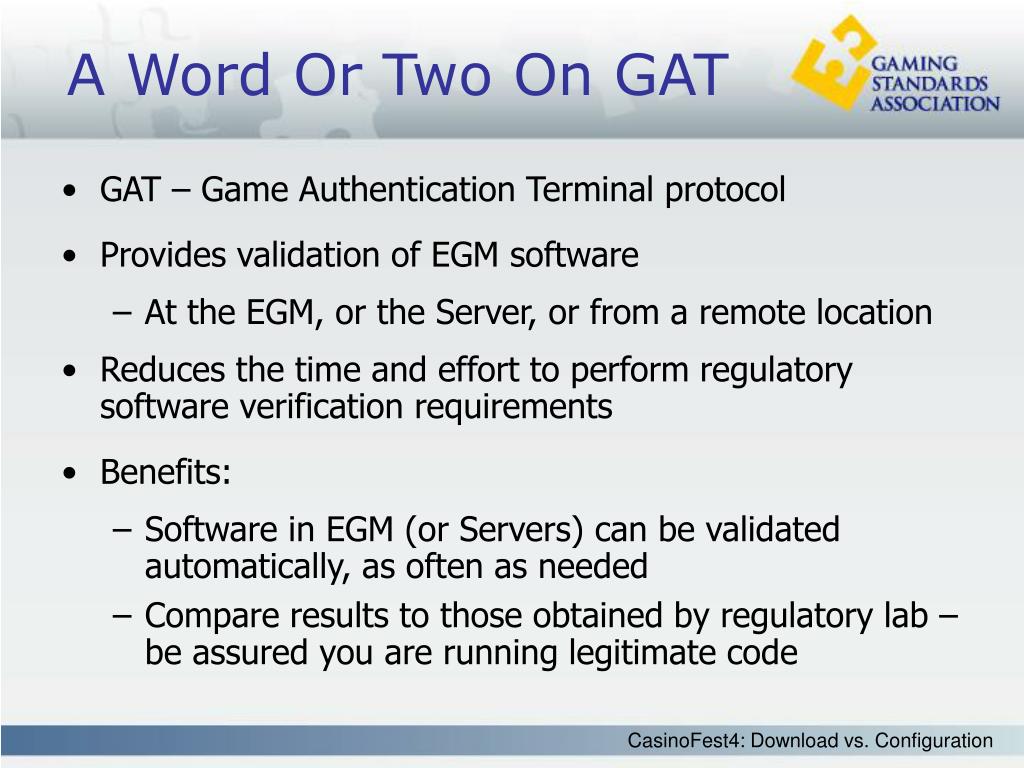 A Word Or Two On GAT

GAMING STANDARDS ASSOCIATION

• GAT – Game Authentication Terminal protocol

• Provides validation of EGM software

– At the EGM, or the Server, or from a remote location

• Reduces the time and effort to perform regulatory software verification requirements

• Benefits:

– Software in EGM (or Servers) can be validated automatically, as often as needed

– Compare results to those obtained by regulatory lab – be assured you are running legitimate code

CasinoFest4: Download vs. Configuration